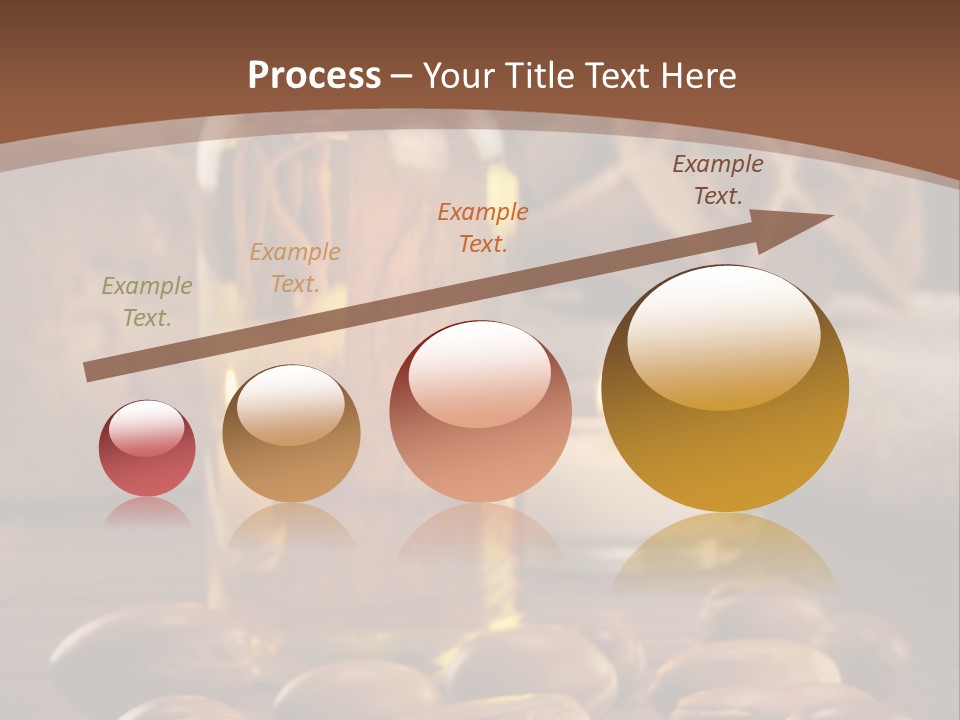 Process – Your Title Text Here

Example Text.

Example Text.

Example Text.

Example Text.